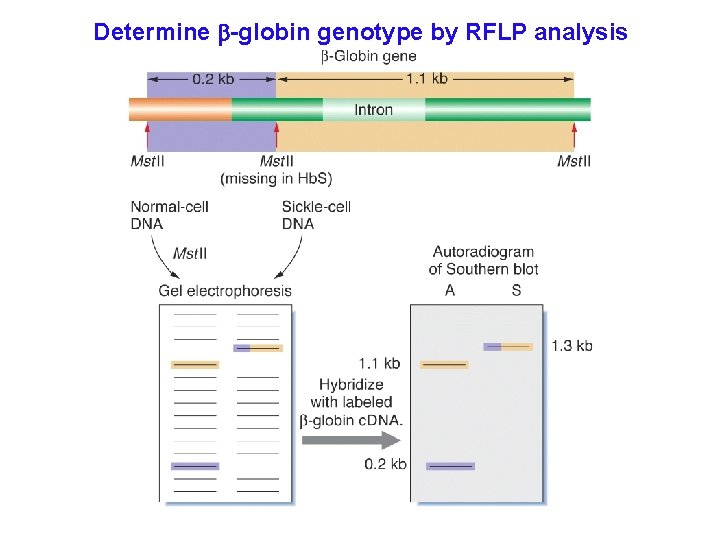 Determine β-globin genotype by RFLP analysis

β-Globin gene

0.2 kb

1.1 kb

Intron

MstII

MstII
(missing in HbS)

MstII

Normal-cell DNA

Sickle-cell DNA

MstII

Gel electrophoresis

Autoradiogram of Southern blot

A

S

1.3 kb

1.1 kb

Hybridize with labeled β-globin cDNA.

0.2 kb